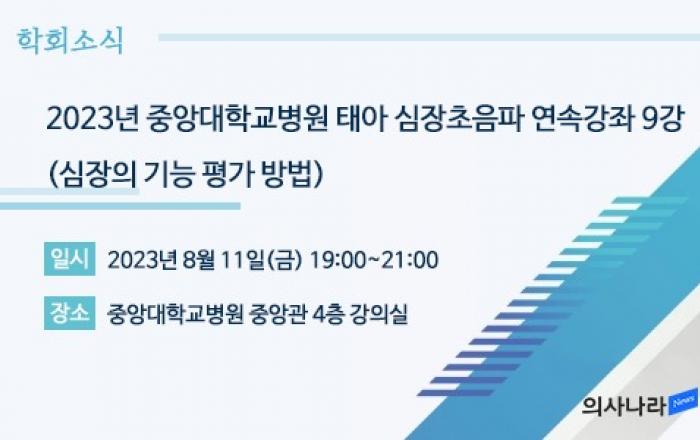 학회소식

2023년 중앙대학교병원 태아 심장초음파 연속강좌 9강 (심장의 기능 평가 방법)

일시 2023년 8월 11일(금) 19:00~21:00

장소 중앙대학교병원 중앙관 4층 강의실

의사나라 News